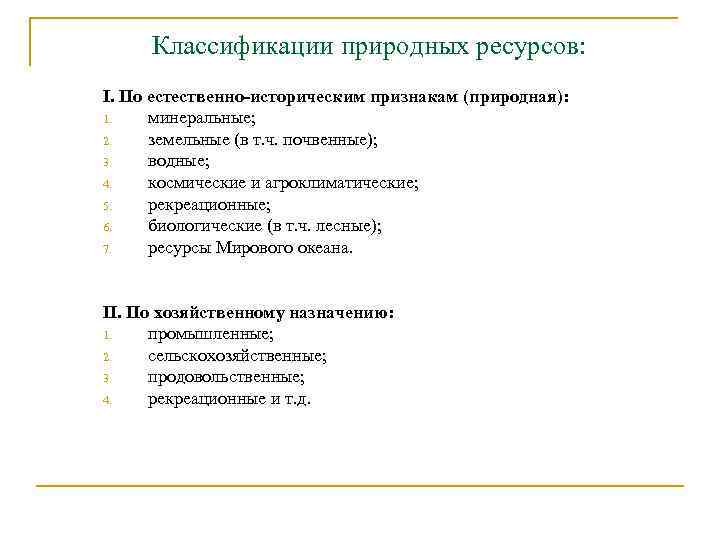 Классификации природных ресурсов:

I. По естественно-историческим признакам (природная):
1. минеральные;
2. земельные (в т.ч. почвенные);
3. водные;
4. космические и агроклиматические;
5. рекреационные;
6. биологические (в т.ч. лесные);
7. ресурсы Мирового океана.

II. По хозяйственному назначению:
1. промышленные;
2. сельскохозяйственные;
3. продовольственные;
4. рекреационные и т.д.